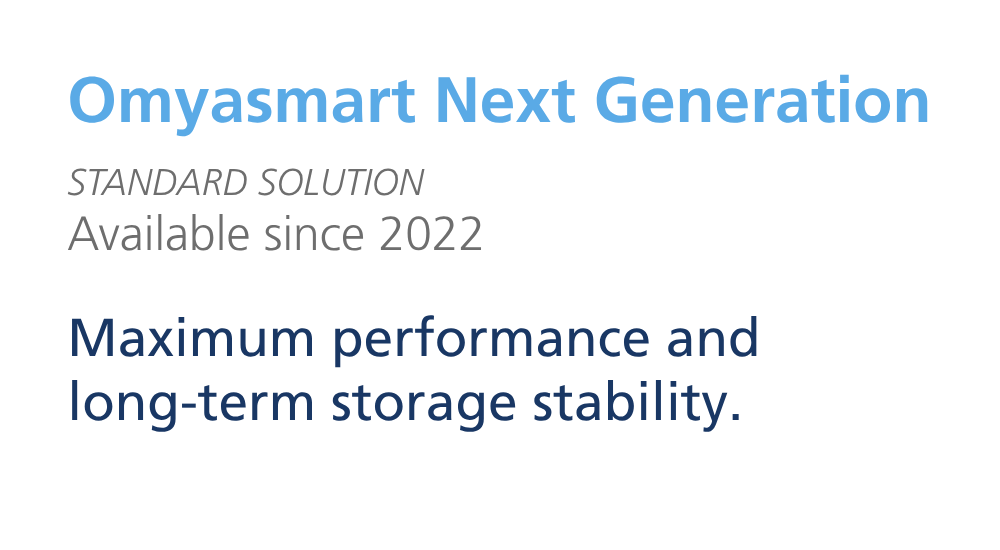 Omyasmart Next Generation

STANDARD SOLUTION
Available since 2022

Maximum performance and long-term storage stability.